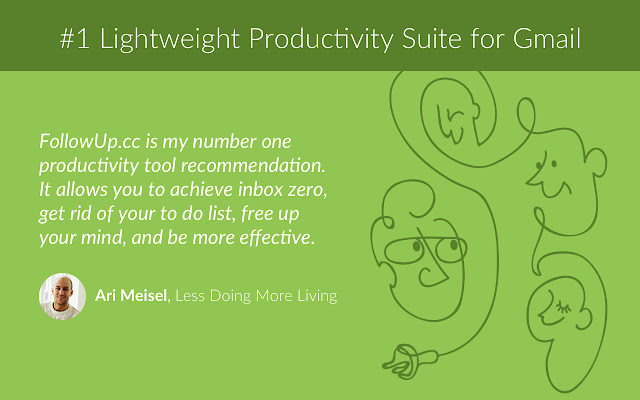 #1 Lightweight Productivity Suite for Gmail

FollowUp.cc is my number one productivity tool recommendation. It allows you to achieve inbox zero, get rid of your to do list, free up your mind, and be more effective.

Ari Meisel, Less Doing More Living